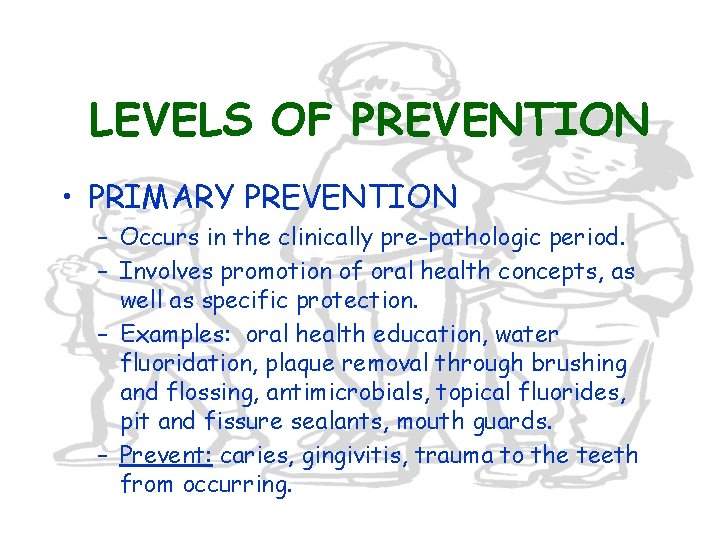 LEVELS OF PREVENTION

• PRIMARY PREVENTION
– Occurs in the clinically pre-pathologic period.
– Involves promotion of oral health concepts, as well as specific protection.
– Examples: oral health education, water fluoridation, plaque removal through brushing and flossing, antimicrobials, topical fluorides, pit and fissure sealants, mouth guards.
– Prevent: caries, gingivitis, trauma to the teeth from occurring.